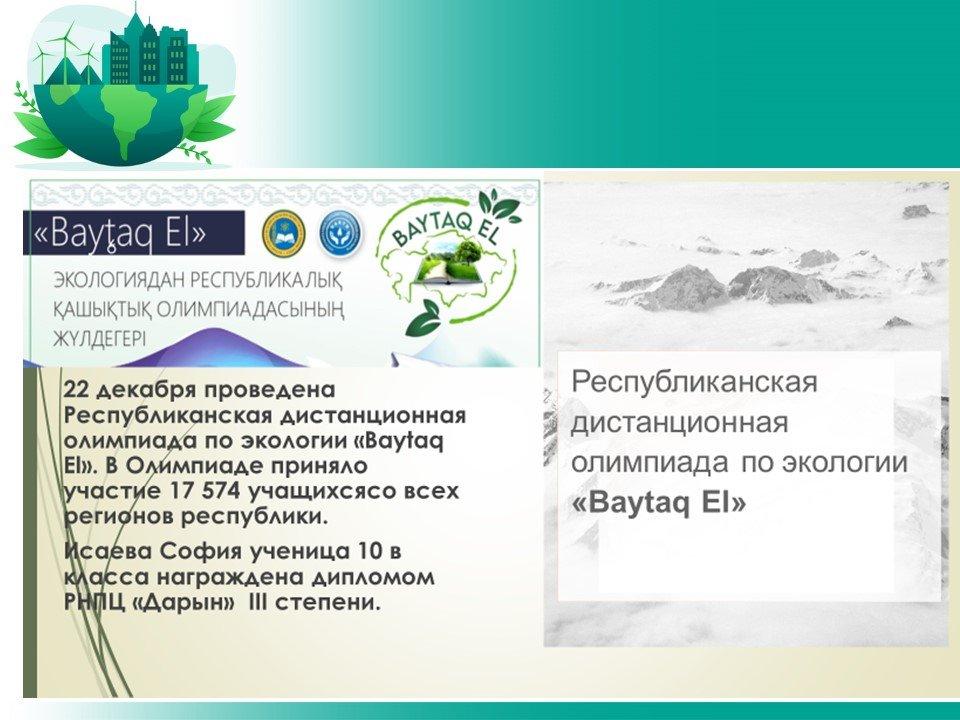 «Baytaq El»

BAYTAQ EL

ЭКОЛОГИЯДАН РЕСПУБЛИКАЛЫҚ ҚАШЫҚТЫҚ ОЛИМПИАДАСЫНЫҢ ЖҮЛДЕГЕРІ

22 декабря проведена Республиканская дистанционная олимпиада по экологии «Baytaq El». В Олимпиаде приняло участие 17 574 учащихсясо всех регионов республики.

Исаева София ученица 10 в класса награждена дипломом РНПЦ «Дарын» III степени.

Республиканская дистанционная олимпиада по экологии «Baytaq El»